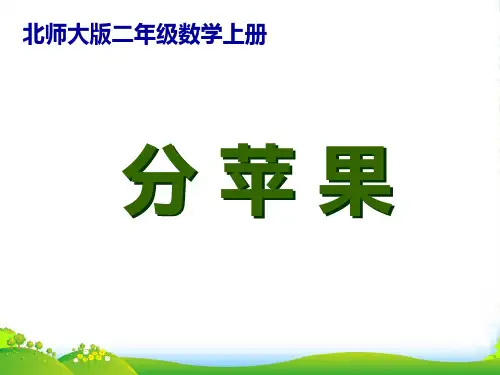 北师大版二年级数学上册

分苹果